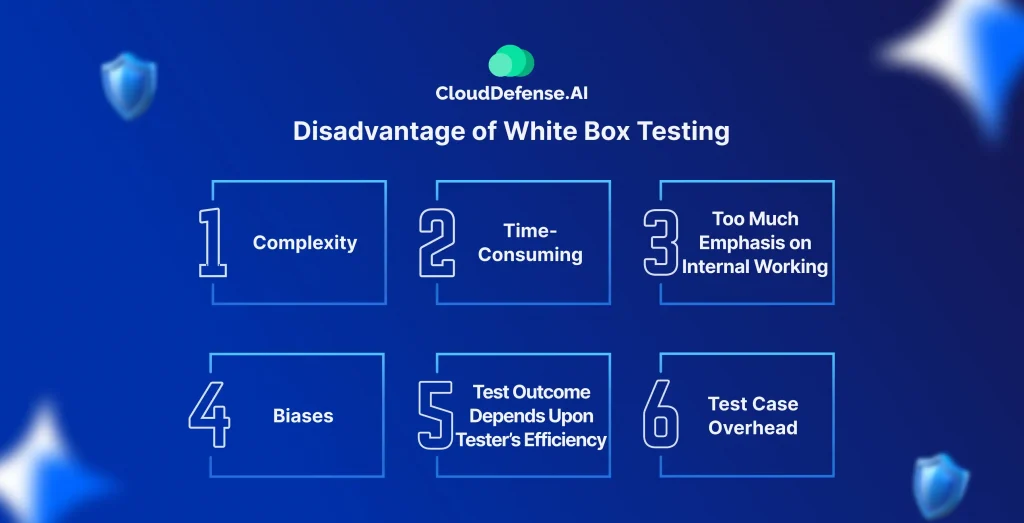 CloudDefense.AI

Disadvantage of White Box Testing

1 Complexity

2 Time-Consuming

3 Too Much Emphasis on Internal Working

4 Biases

5 Test Outcome Depends Upon Tester's Efficiency

6 Test Case Overhead